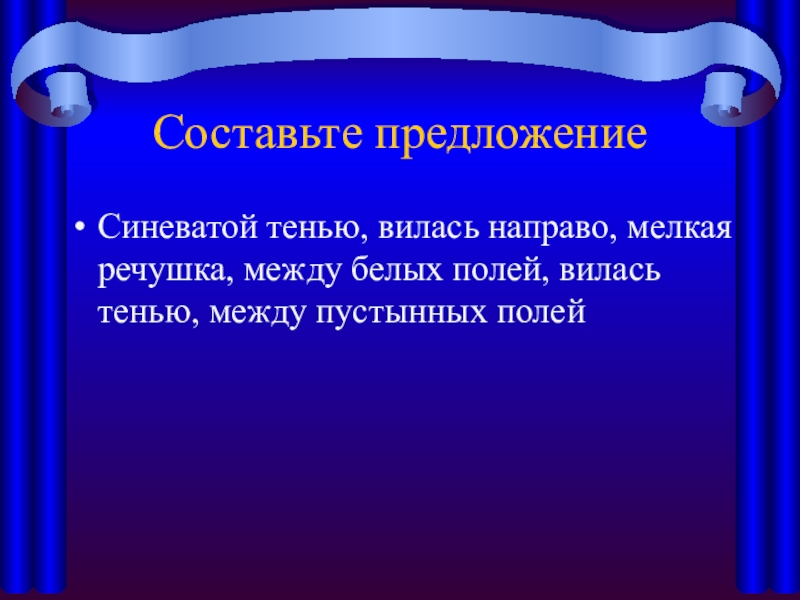 Составьте предложение

• Синеватой тенью, вилась направо, мелкая речушка, между белых полей, вилась тенью, между пустынных полей